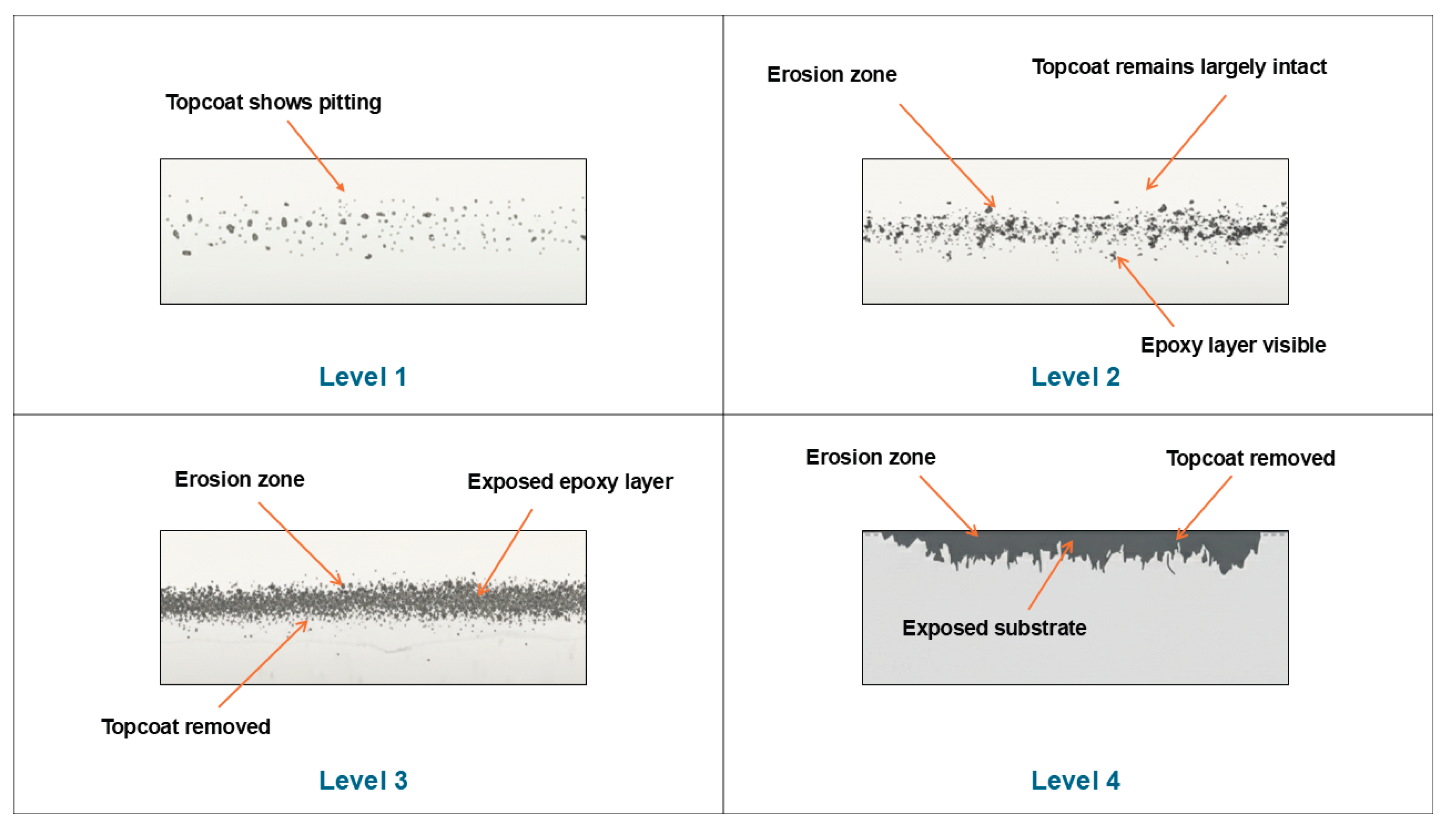 Topcoat shows pitting

Level 1

Erosion zone

Topcoat remains largely intact

Epoxy layer visible

Level 2

Erosion zone

Exposed epoxy layer

Topcoat removed

Level 3

Erosion zone

Topcoat removed

Exposed substrate

Level 4